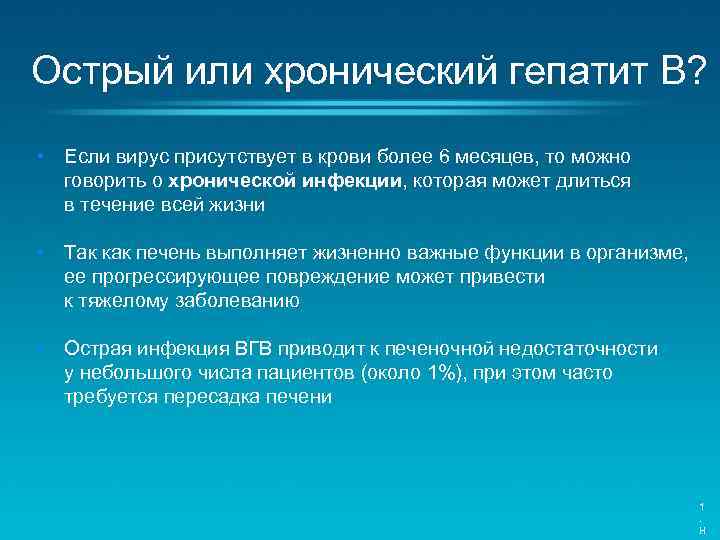 Острый или хронический гепатит В?

• Если вирус присутствует в крови более 6 месяцев, то можно говорить о **хронической инфекции**, которая может длиться в течение всей жизни

• Так как печень выполняет жизненно важные функции в организме, ее прогрессирующее повреждение может привести к тяжелому заболеванию

• Острая инфекция ВГВ приводит к печеночной недостаточности у небольшого числа пациентов (около 1%), при этом часто требуется пересадка печени

1
.
н